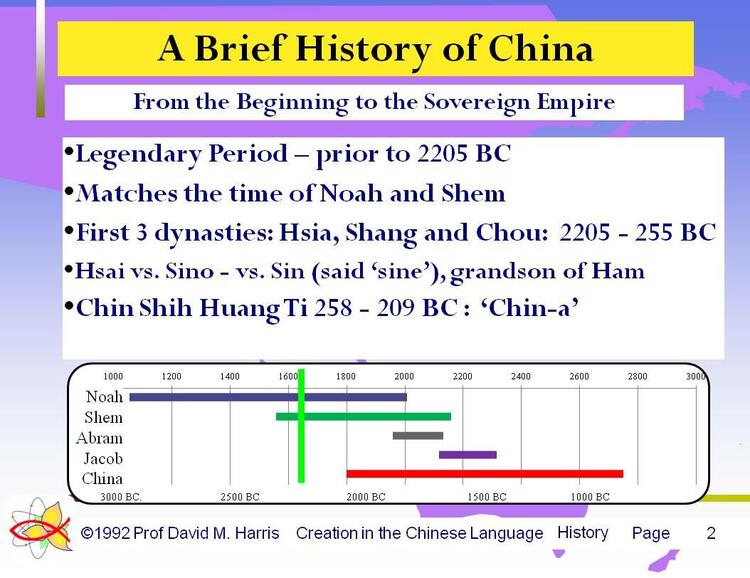 A Brief History of China

From the Beginning to the Sovereign Empire

•Legendary Period – prior to 2205 BC
•Matches the time of Noah and Shem
•First 3 dynasties: Hsia, Shang and Chou: 2205 - 255 BC
•Hsai vs. Sino - vs. Sin (said 'sine'), grandson of Ham
•Chin Shih Huang Ti 258 - 209 BC : 'Chin-a'

1000 1200 1400 1600 1800 2000 2200 2400 2600 2800 3000
Noah
Shem
Abram
Jacob
China
3000 BC. 2500 BC 2000 BC 1500 BC 1000 BC

©1992 Prof David M. Harris Creation in the Chinese Language History Page 2